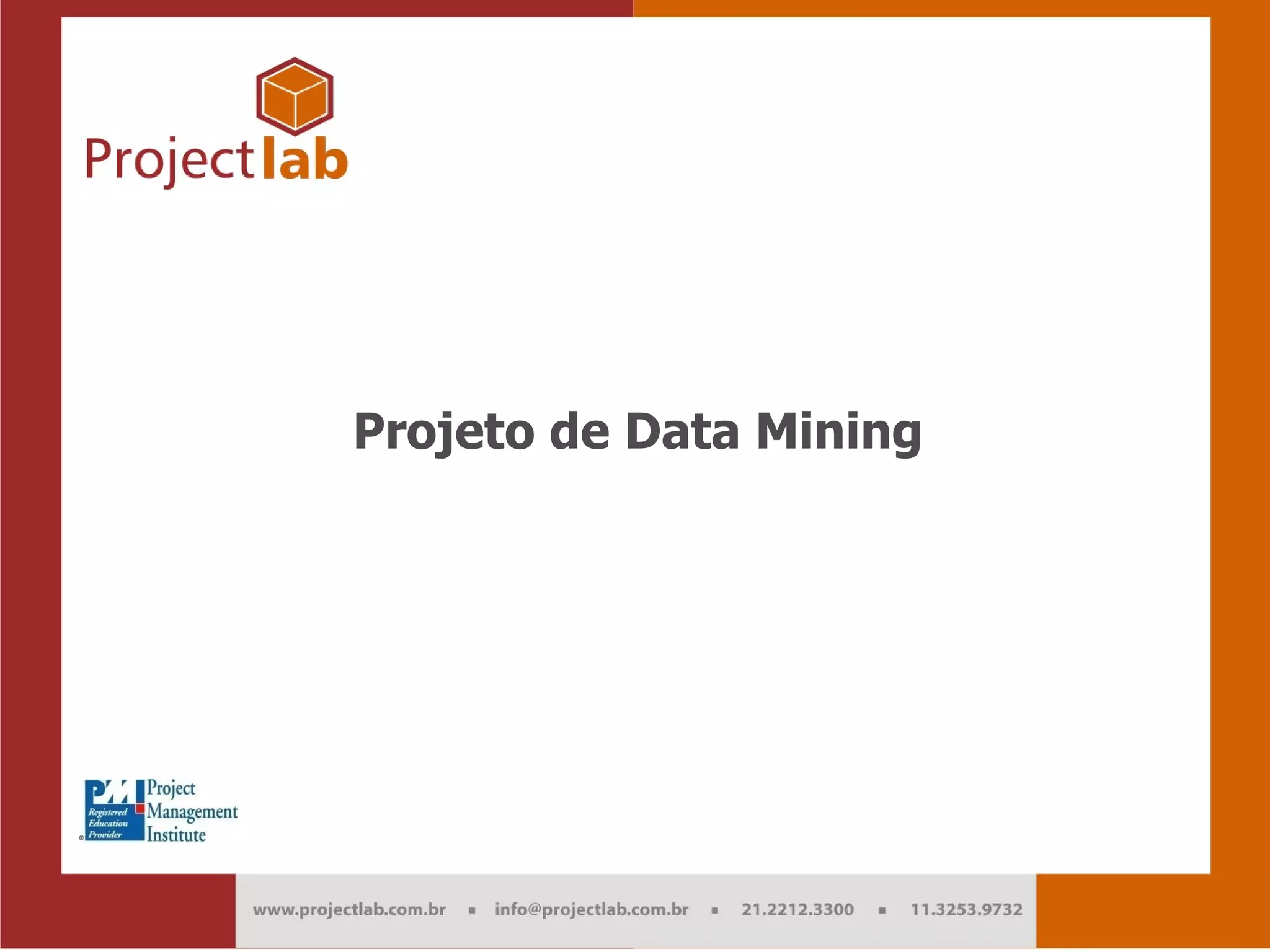 Projectlab

Projeto de Data Mining

PMI Registered Education Provider
Project Management Institute

www.projectlab.com.br ▪ info@projectlab.com.br ▪ 21.2212.3300 ▪ 11.3253.9732